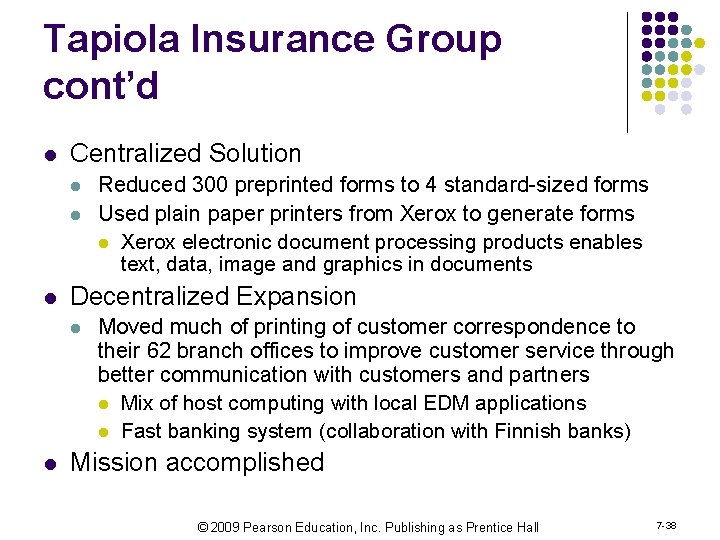 Tapiola Insurance Group cont'd

- Centralized Solution
  - Reduced 300 preprinted forms to 4 standard-sized forms
  - Used plain paper printers from Xerox to generate forms
    - Xerox electronic document processing products enables text, data, image and graphics in documents
- Decentralized Expansion
  - Moved much of printing of customer correspondence to their 62 branch offices to improve customer service through better communication with customers and partners
    - Mix of host computing with local EDM applications
    - Fast banking system (collaboration with Finnish banks)
- Mission accomplished

© 2009 Pearson Education, Inc. Publishing as Prentice Hall

7-38